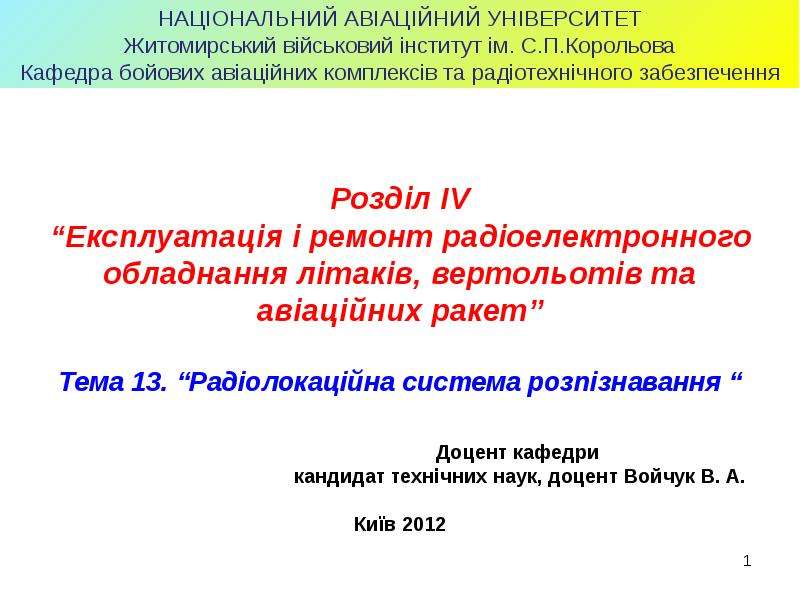 НАЦІОНАЛЬНИЙ АВІАЦІЙНИЙ УНІВЕРСИТЕТ
Житомирський військовий інститут ім. С.П.Корольова
Кафедра бойових авіаційних комплексів та радіотехнічного забезпечення

Розділ IV
"Експлуатація і ремонт радіоелектронного обладнання літаків, вертольотів та авіаційних ракет"

Тема 13. "Радіолокаційна система розпізнавання "

Доцент кафедри
кандидат технічних наук, доцент Войчук В. А.

Київ 2012

1